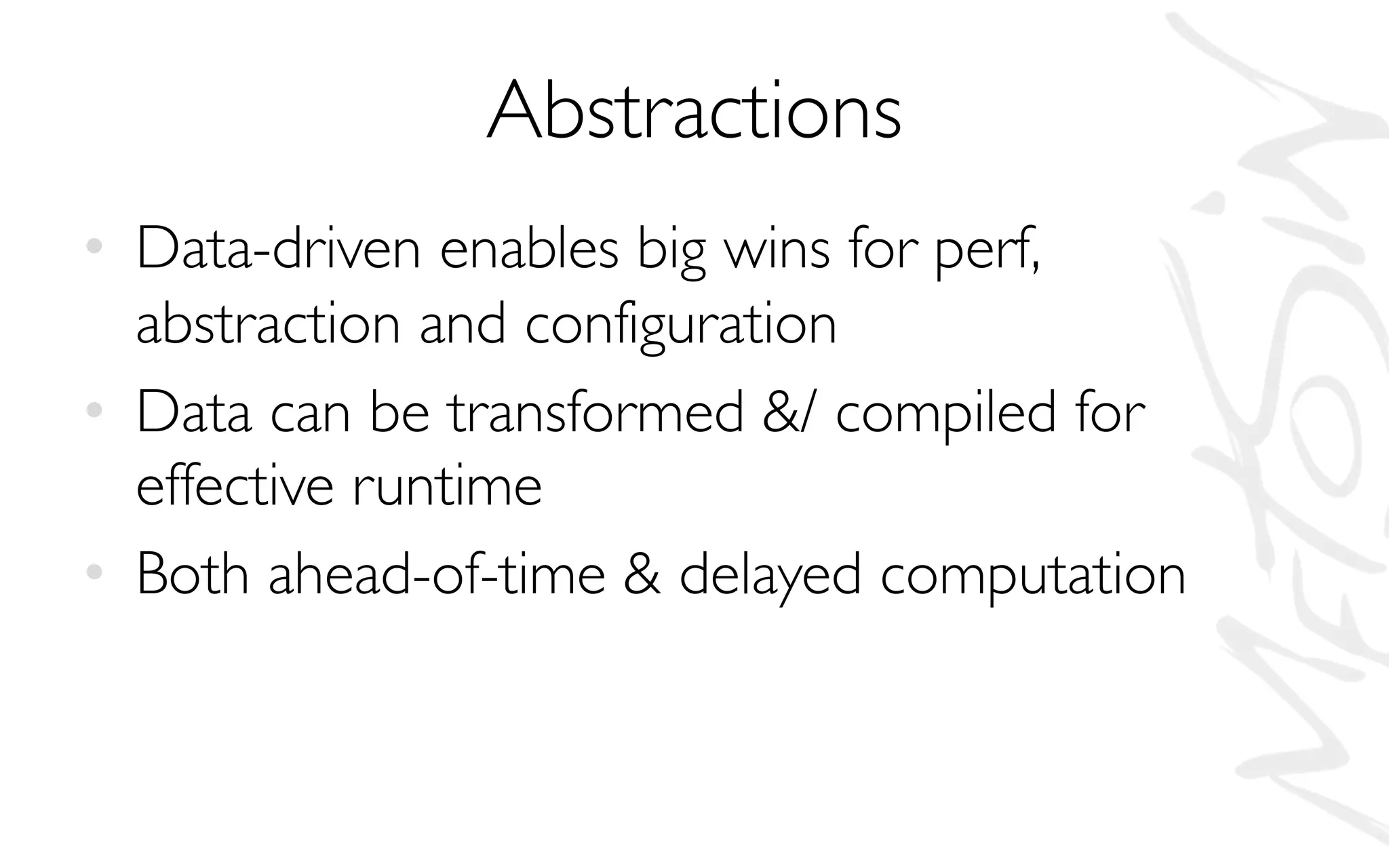 Abstractions

• Data-driven enables big wins for perf, abstraction and configuration

• Data can be transformed &/ compiled for effective runtime

• Both ahead-of-time & delayed computation